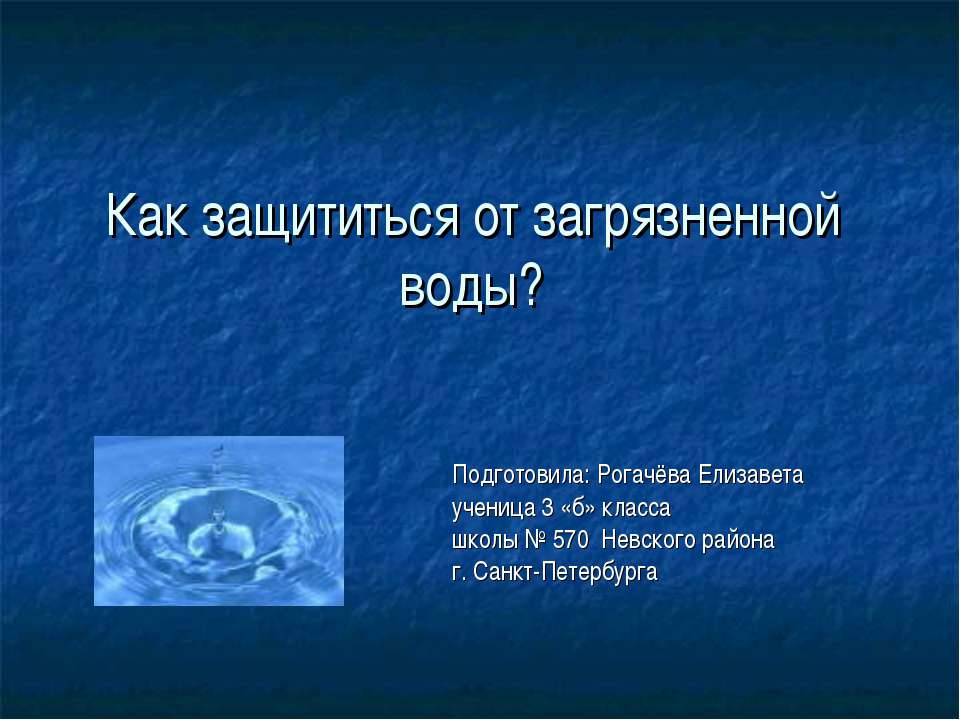 Как защититься от загрязненной воды?

Подготовила: Рогачёва Елизавета
ученица 3 «б» класса
школы № 570 Невского района
г. Санкт-Петербурга